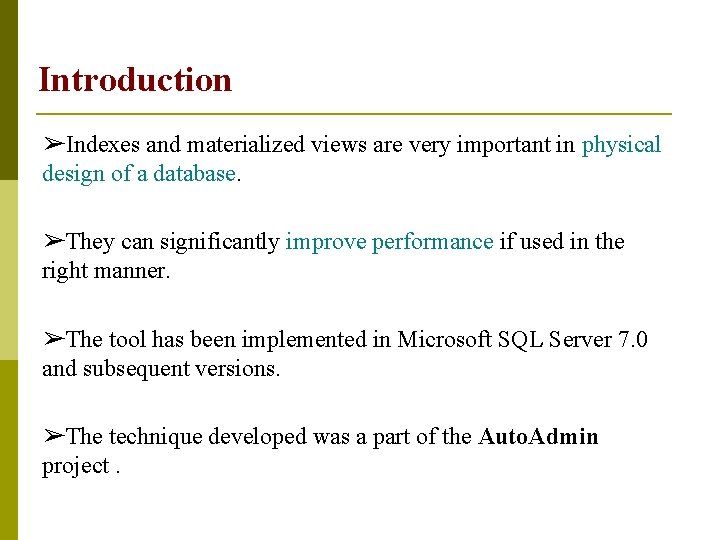 Introduction

➢Indexes and materialized views are very important in physical design of a database.

➢They can significantly improve performance if used in the right manner.

➢The tool has been implemented in Microsoft SQL Server 7.0 and subsequent versions.

➢The technique developed was a part of the AutoAdmin project .